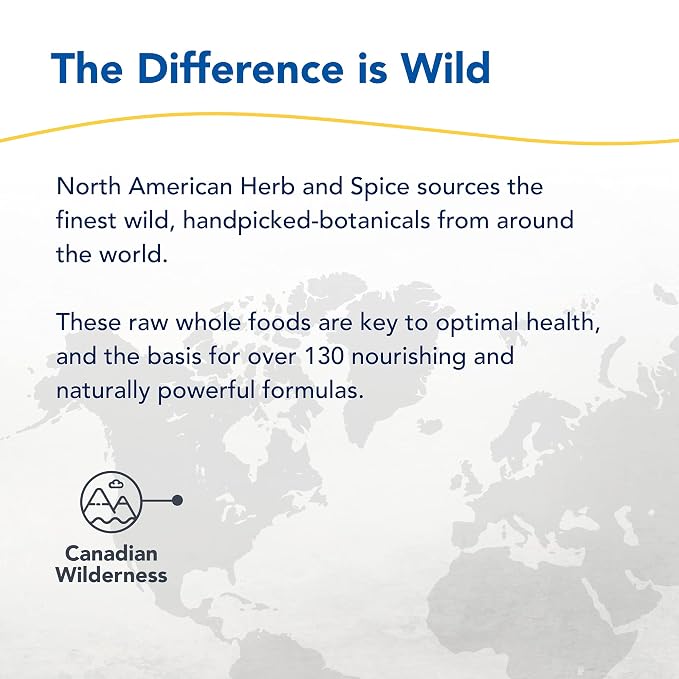 The Difference is Wild

North American Herb and Spice sources the finest wild, handpicked-botanicals from around the world.

These raw whole foods are key to optimal health, and the basis for over 130 nourishing and naturally powerful formulas.

Canadian Wilderness